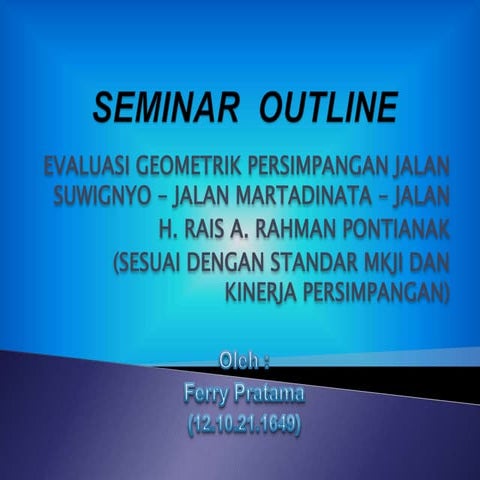 SEMINAR OUTLINE

EVALUASI GEOMETRIK PERSIMPANGAN JALAN SUWIGNYO – JALAN MARTADINATA – JALAN H. RAIS A. RAHMAN PONTIANAK (SESUAI DENGAN STANDAR MKJI DAN KINERJA PERSIMPANGAN)

Oleh :
Ferry Pratama
(12.10.21.1649)